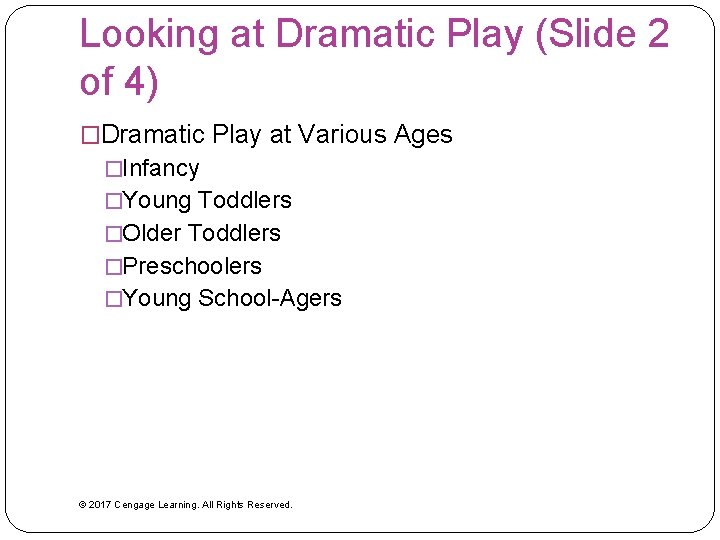 Looking at Dramatic Play (Slide 2 of 4)

□Dramatic Play at Various Ages
□Infancy
□Young Toddlers
□Older Toddlers
□Preschoolers
□Young School-Agers

© 2017 Cengage Learning. All Rights Reserved.